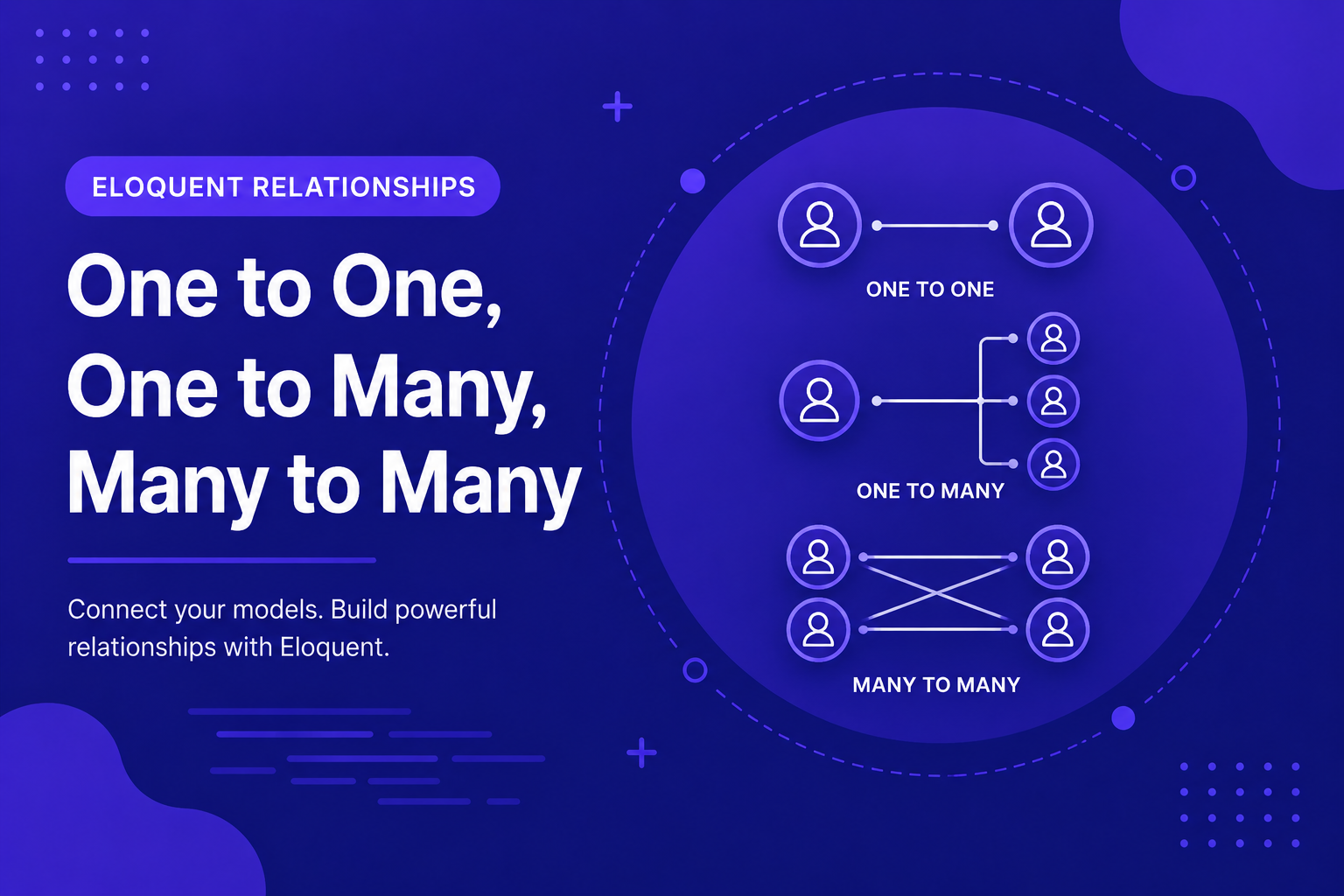 ELOQUENT RELATIONSHIPS

One to One, One to Many, Many to Many

Connect your models. Build powerful relationships with Eloquent.

ONE TO ONE

ONE TO MANY

MANY TO MANY